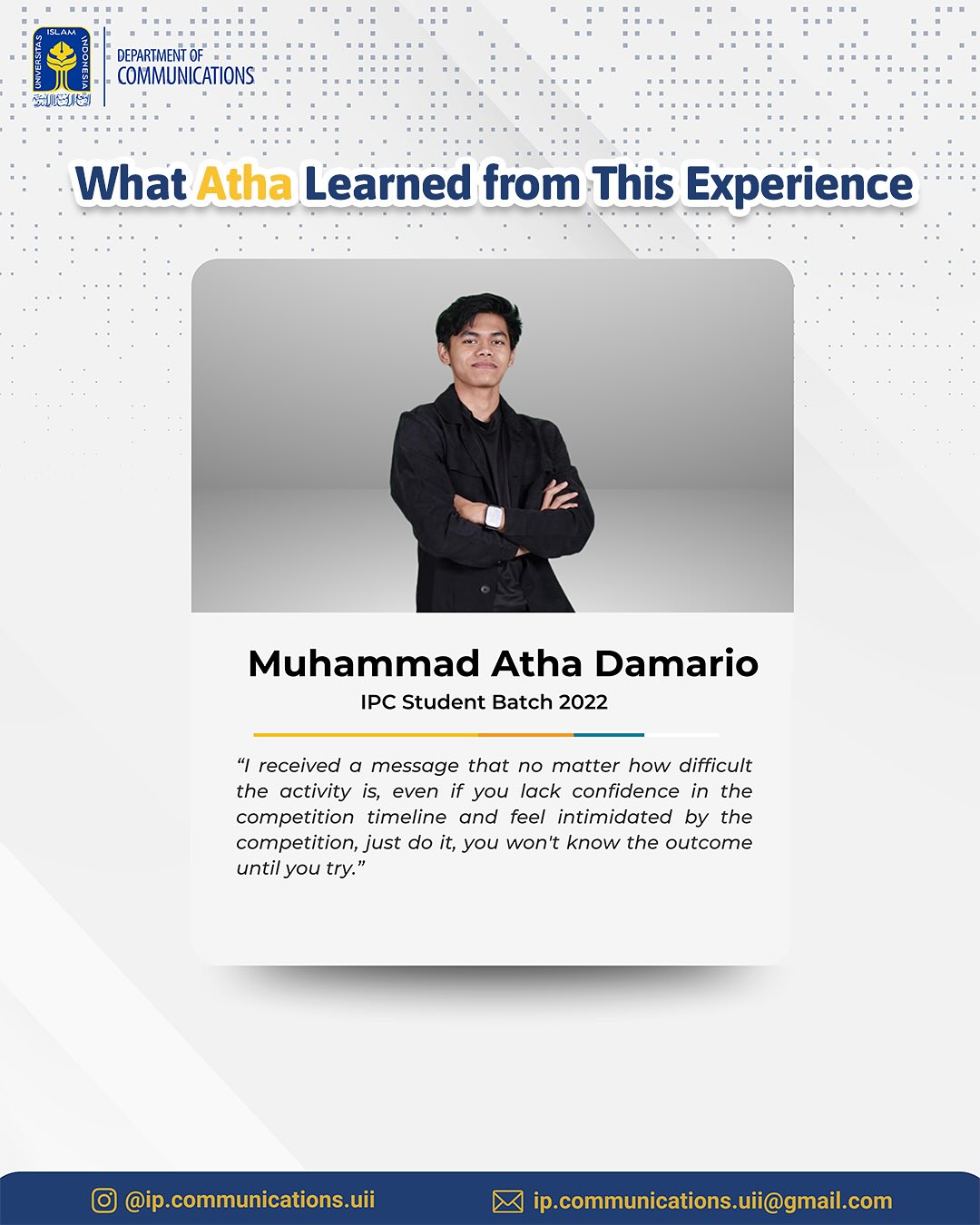 UNIVERSITAS ISLAM INDONESIA

DEPARTMENT OF
COMMUNICATIONS

What Atha Learned from This Experience

Muhammad Atha Damario
IPC Student Batch 2022

"I received a message that no matter how difficult the activity is, even if you lack confidence in the competition timeline and feel intimidated by the competition, just do it, you won't know the outcome until you try."

@ip.communications.uii
ip.communications.uii@gmail.com